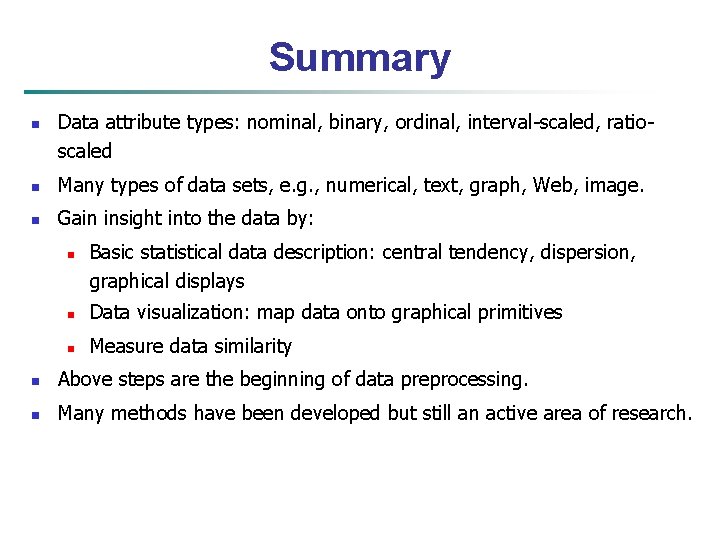 Summary

- Data attribute types: nominal, binary, ordinal, interval-scaled, ratio-scaled
- Many types of data sets, e.g., numerical, text, graph, Web, image.
- Gain insight into the data by:
  - Basic statistical data description: central tendency, dispersion, graphical displays
  - Data visualization: map data onto graphical primitives
  - Measure data similarity
- Above steps are the beginning of data preprocessing.
- Many methods have been developed but still an active area of research.